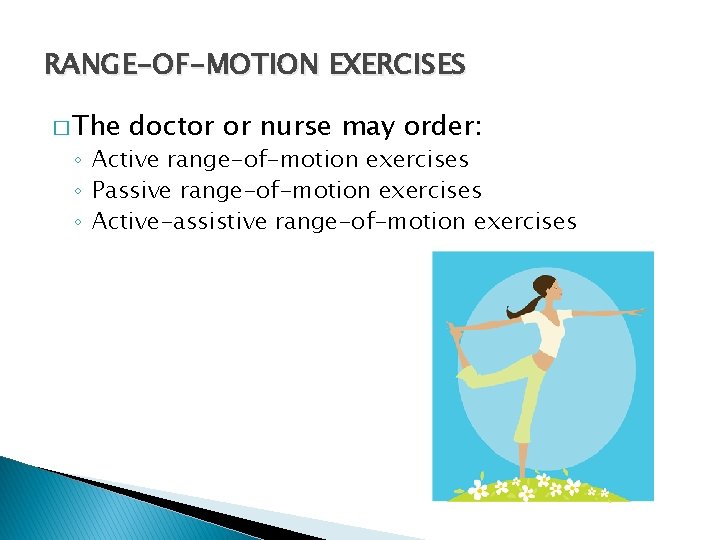 RANGE-OF-MOTION EXERCISES

□ The doctor or nurse may order:
◦ Active range-of-motion exercises
◦ Passive range-of-motion exercises
◦ Active-assistive range-of-motion exercises